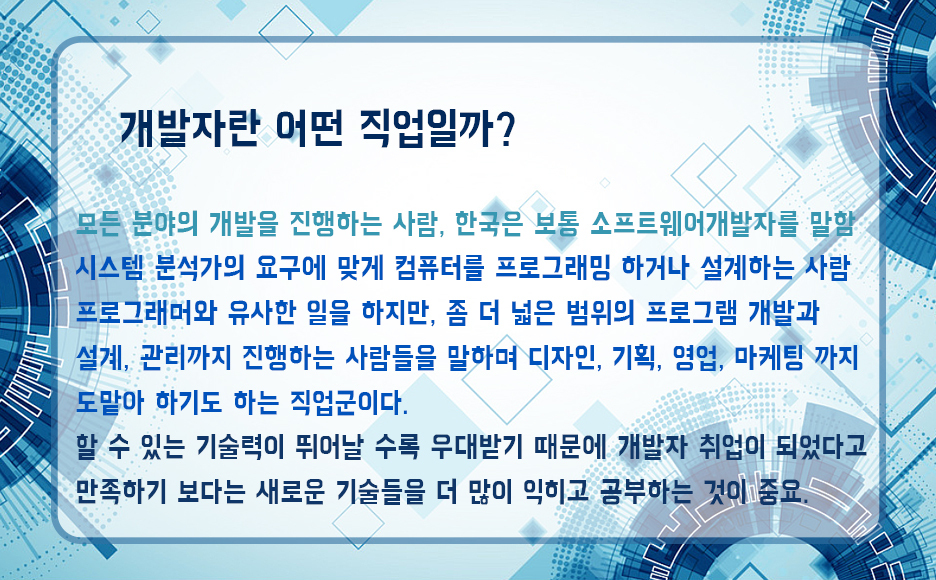 개발자란 어떤 직업일까?

모든 분야의 개발을 진행하는 사람, 한국은 보통 소프트웨어개발자를 말함
시스템 분석가의 요구에 맞게 컴퓨터를 프로그래밍 하거나 설계하는 사람
프로그래머와 유사한 일을 하지만, 좀 더 넓은 범위의 프로그램 개발과 설계, 관리까지 진행하는 사람들을 말하며 디자인, 기획, 영업, 마케팅 까지 도맡아 하기도 하는 직업군이다.
할 수 있는 기술력이 뛰어날 수록 우대받기 때문에 개발자 취업이 되었다고 만족하기 보다는 새로운 기술들을 더 많이 익히고 공부하는 것이 중요.